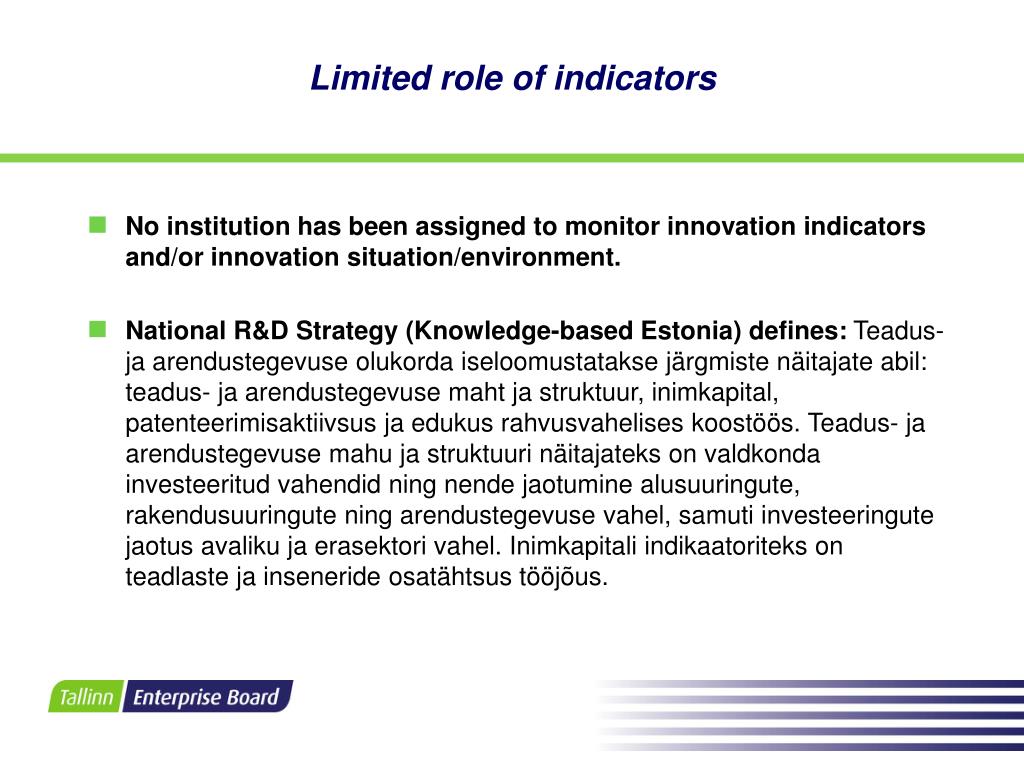 Limited role of indicators

No institution has been assigned to monitor innovation indicators and/or innovation situation/environment.

National R&D Strategy (Knowledge-based Estonia) defines: Teadus- ja arendustegevuse olukorda iseloomustatakse järgmiste näitajate abil: teadus- ja arendustegevuse maht ja struktuur, inimkapital, patenteerimisaktiivsus ja edukus rahvusvahelises koostöös. Teadus- ja arendustegevuse mahu ja struktuuri näitajateks on valdkonda investeeritud vahendid ning nende jaotumine alusuuringute, rakendusuuringute ning arendustegevuse vahel, samuti investeeringute jaotus avaliku ja erasektori vahel. Inimkapitali indikaatoriteks on teadlaste ja inseneride osatähtsus tööjõus.

Tallinn Enterprise Board